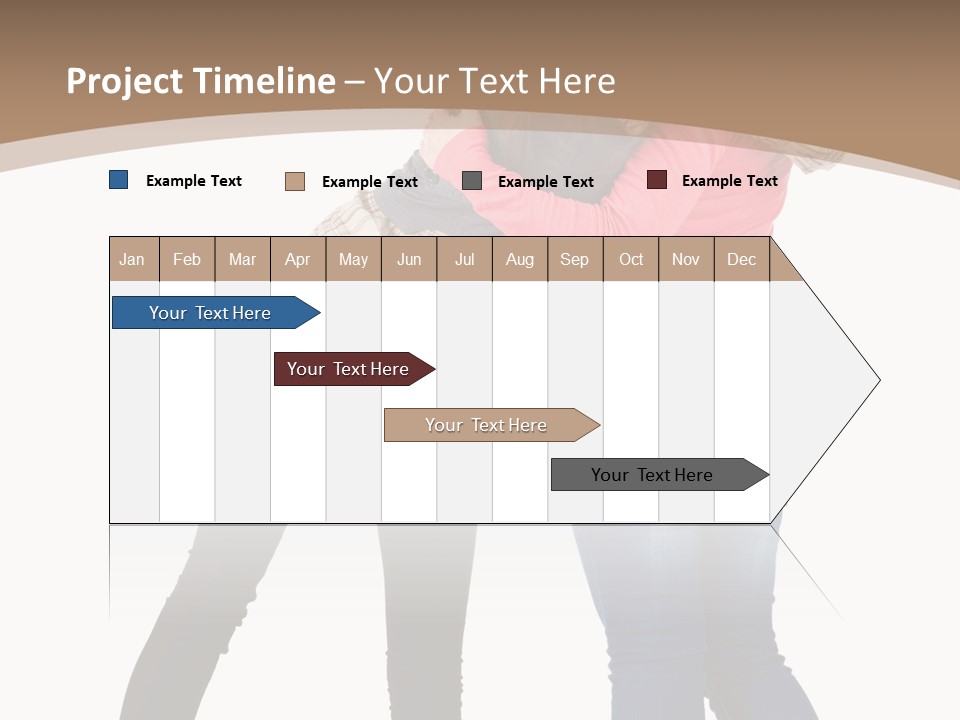 Project Timeline – Your Text Here

Example Text Example Text Example Text Example Text

| Jan | Feb | Mar | Apr | May | Jun | Jul | Aug | Sep | Oct | Nov | Dec |
|---|---|---|---|---|---|---|---|---|---|---|---|

Your Text Here

Your Text Here

Your Text Here

Your Text Here